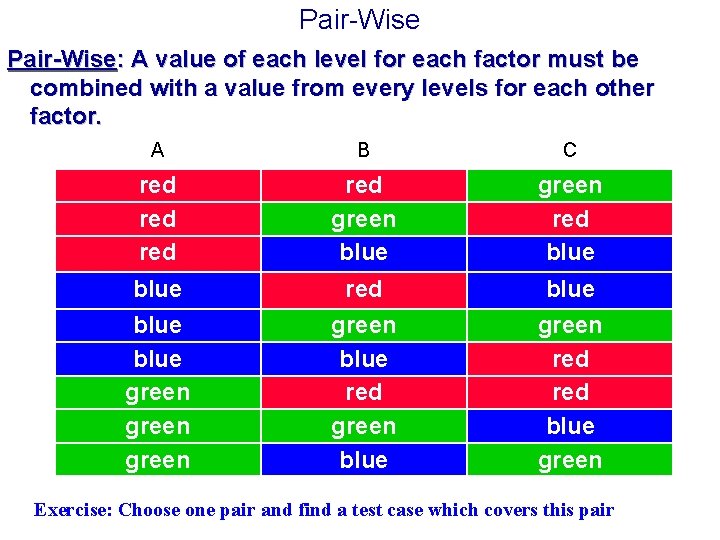 Pair-Wise

Pair-Wise: A value of each level for each factor must be combined with a value from every levels for each other factor.

| A | B | C |
|---|---|---|
| red | red | green |
| red | green | red |
| red | blue | blue |
| blue | red | blue |
| blue | green | green |
| blue | blue | red |
| green | red | red |
| green | green | blue |
| green | blue | green |

Exercise: Choose one pair and find a test case which covers this pair